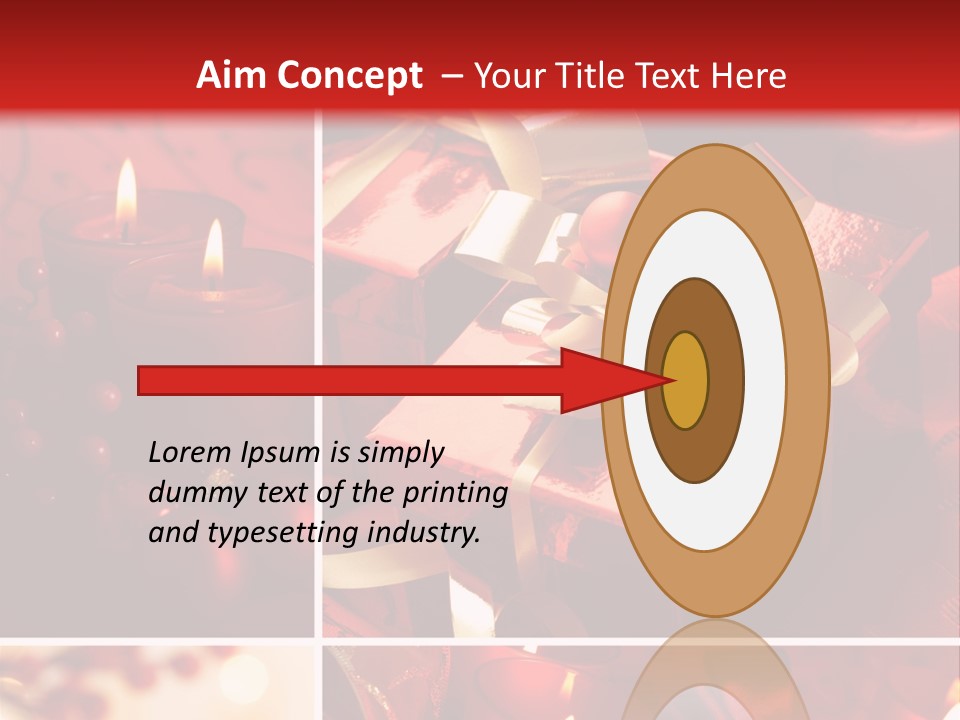 Aim Concept – Your Title Text Here

Lorem Ipsum is simply dummy text of the printing and typesetting industry.